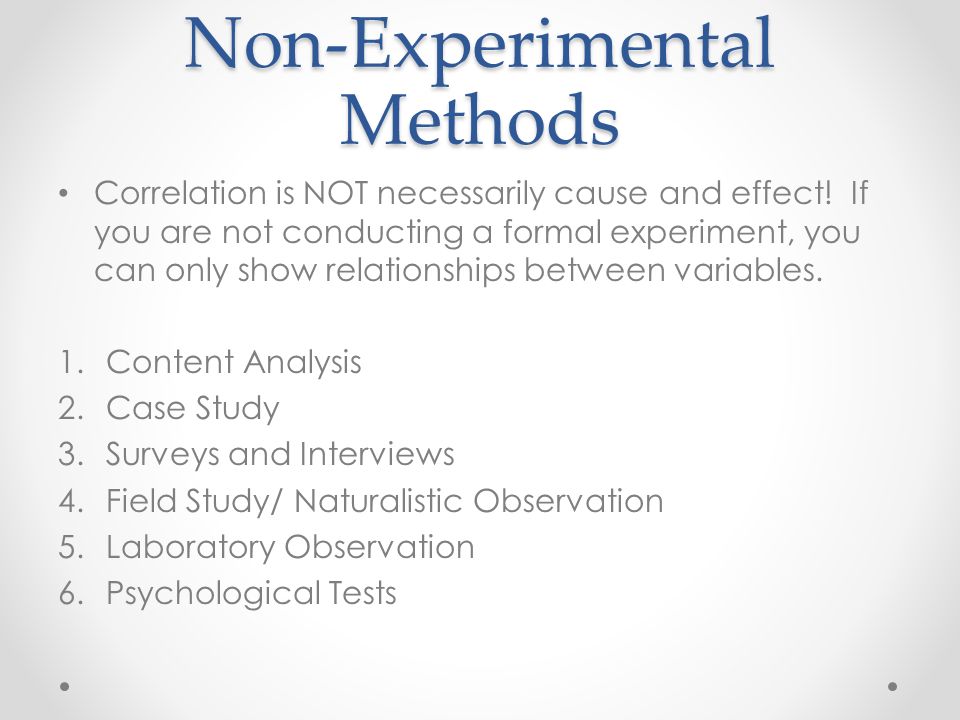 Non-Experimental Methods

• Correlation is NOT necessarily cause and effect! If you are not conducting a formal experiment, you can only show relationships between variables.

1. Content Analysis
2. Case Study
3. Surveys and Interviews
4. Field Study/ Naturalistic Observation
5. Laboratory Observation
6. Psychological Tests